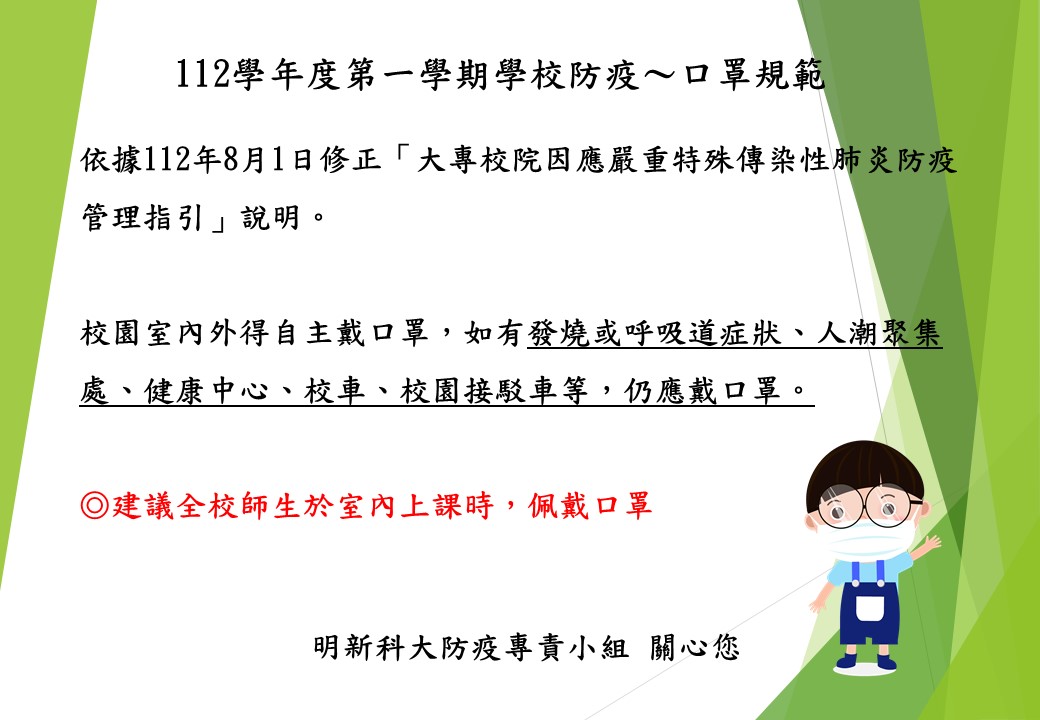 112學年度第一學期學校防疫～口罩規範

依據112年8月1日修正「大專校院因應嚴重特殊傳染性肺炎防疫管理指引」說明。

校園室內外得自主戴口罩，如有發燒或呼吸道症狀、人潮聚集處、健康中心、校車、校園接駁車等，仍應戴口罩。

◎建議全校師生於室內上課時，佩戴口罩

明新科大防疫專責小組 關心您